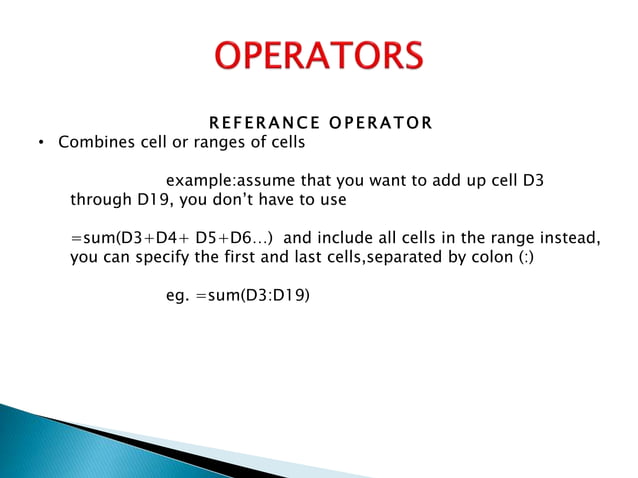 OPERATORS

REFERANCE OPERATOR

• Combines cell or ranges of cells

example:assume that you want to add up cell D3 through D19, you don't have to use

=sum(D3+D4+ D5+D6...) and include all cells in the range instead, you can specify the first and last cells,separated by colon (:)

eg. =sum(D3:D19)